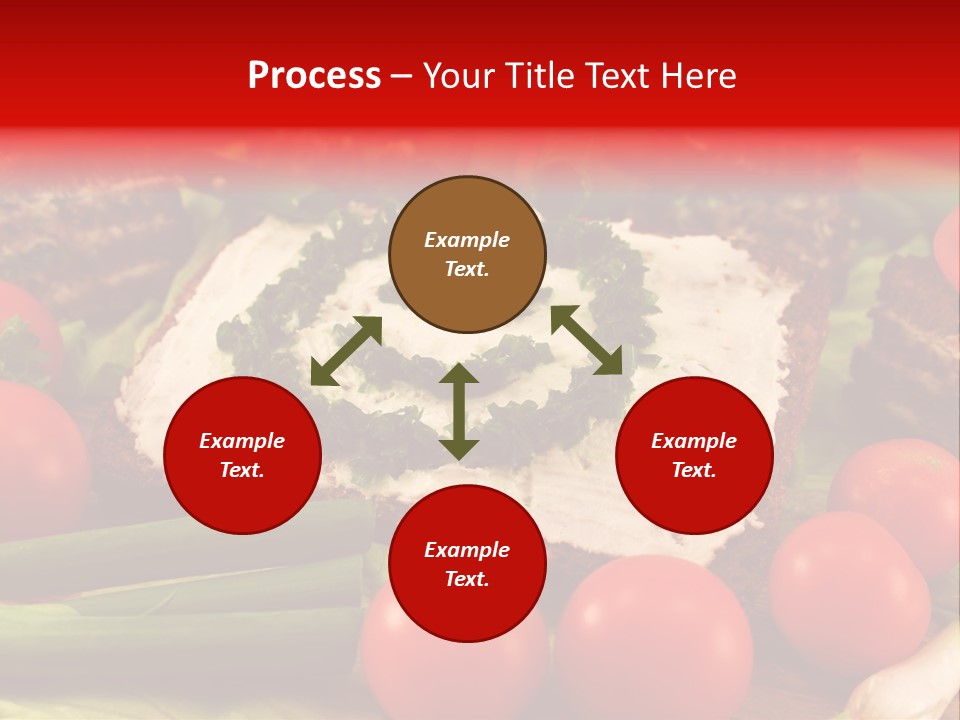 Process – Your Title Text Here

Example Text.

Example Text.

Example Text.

Example Text.